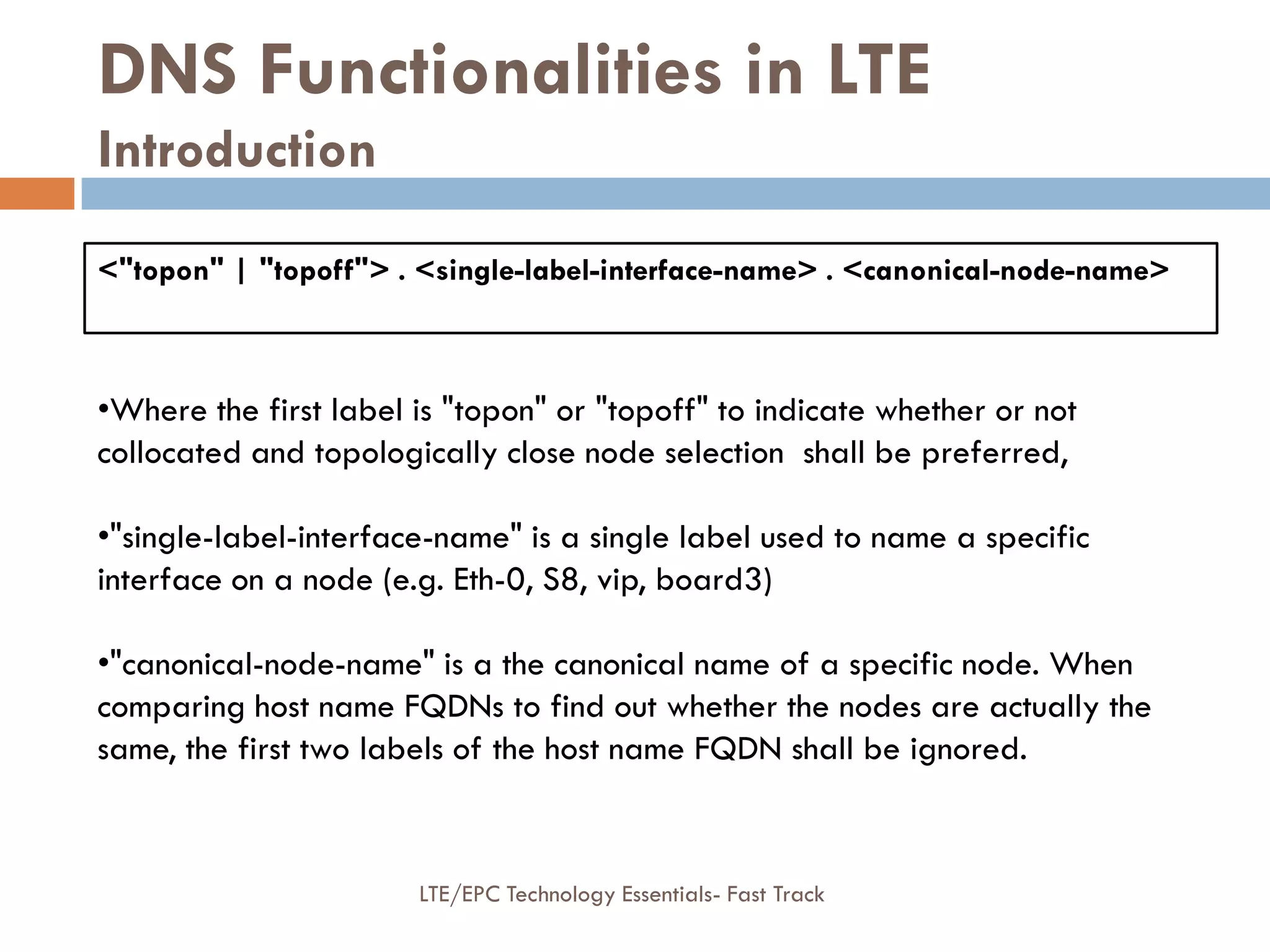 DNS Functionalities in LTE
Introduction

<"topon" | "topoff"> . <single-label-interface-name> . <canonical-node-name>

•Where the first label is "topon" or "topoff" to indicate whether or not collocated and topologically close node selection shall be preferred,

•"single-label-interface-name" is a single label used to name a specific interface on a node (e.g. Eth-0, S8, vip, board3)

•"canonical-node-name" is a the canonical name of a specific node. When comparing host name FQDNs to find out whether the nodes are actually the same, the first two labels of the host name FQDN shall be ignored.

LTE/EPC Technology Essentials- Fast Track